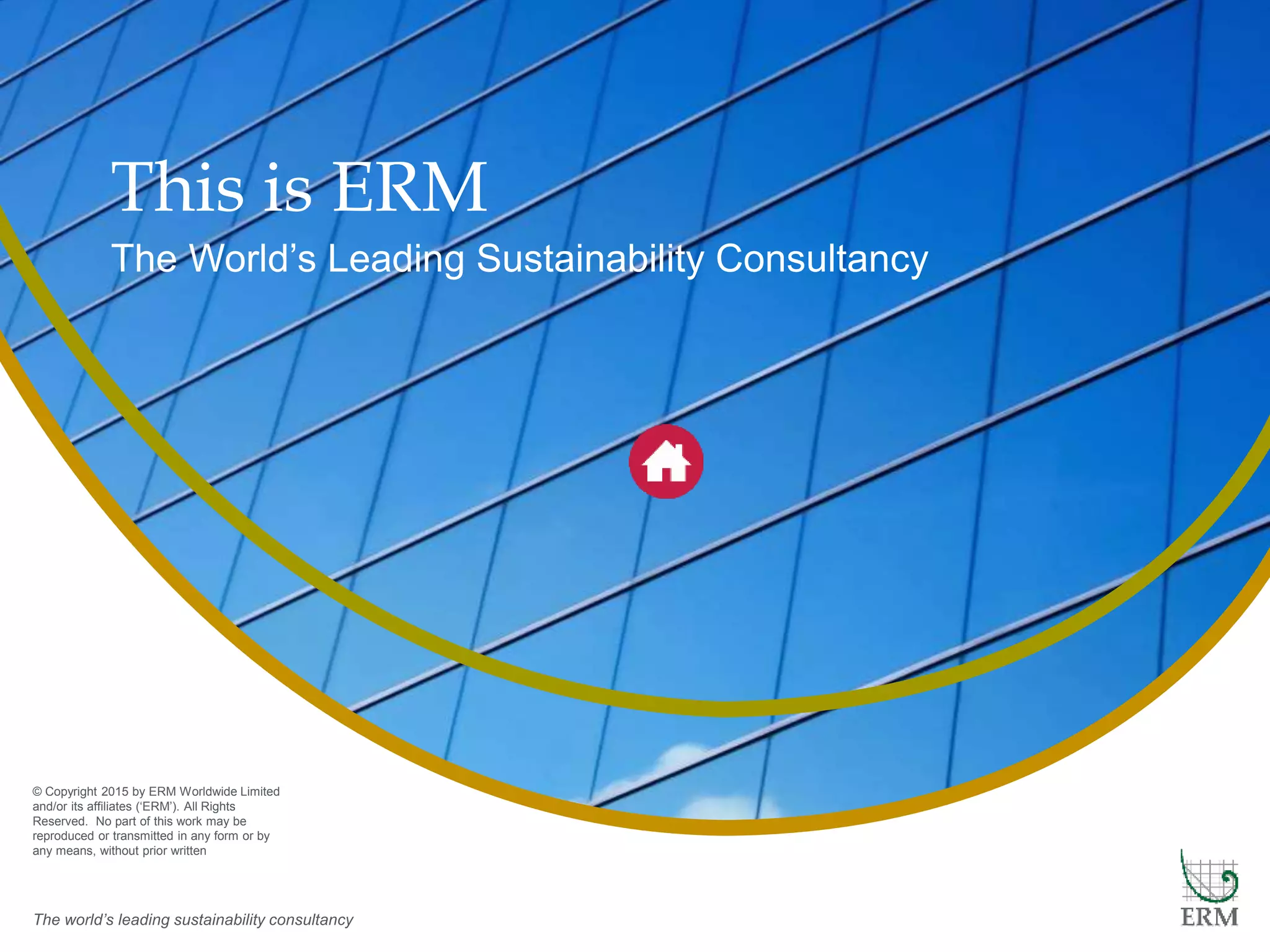 This is ERM

The World’s Leading Sustainability Consultancy

© Copyright 2015 by ERM Worldwide Limited and/or its affiliates (‘ERM’). All Rights Reserved. No part of this work may be reproduced or transmitted in any form or by any means, without prior written

The world’s leading sustainability consultancy

ERM